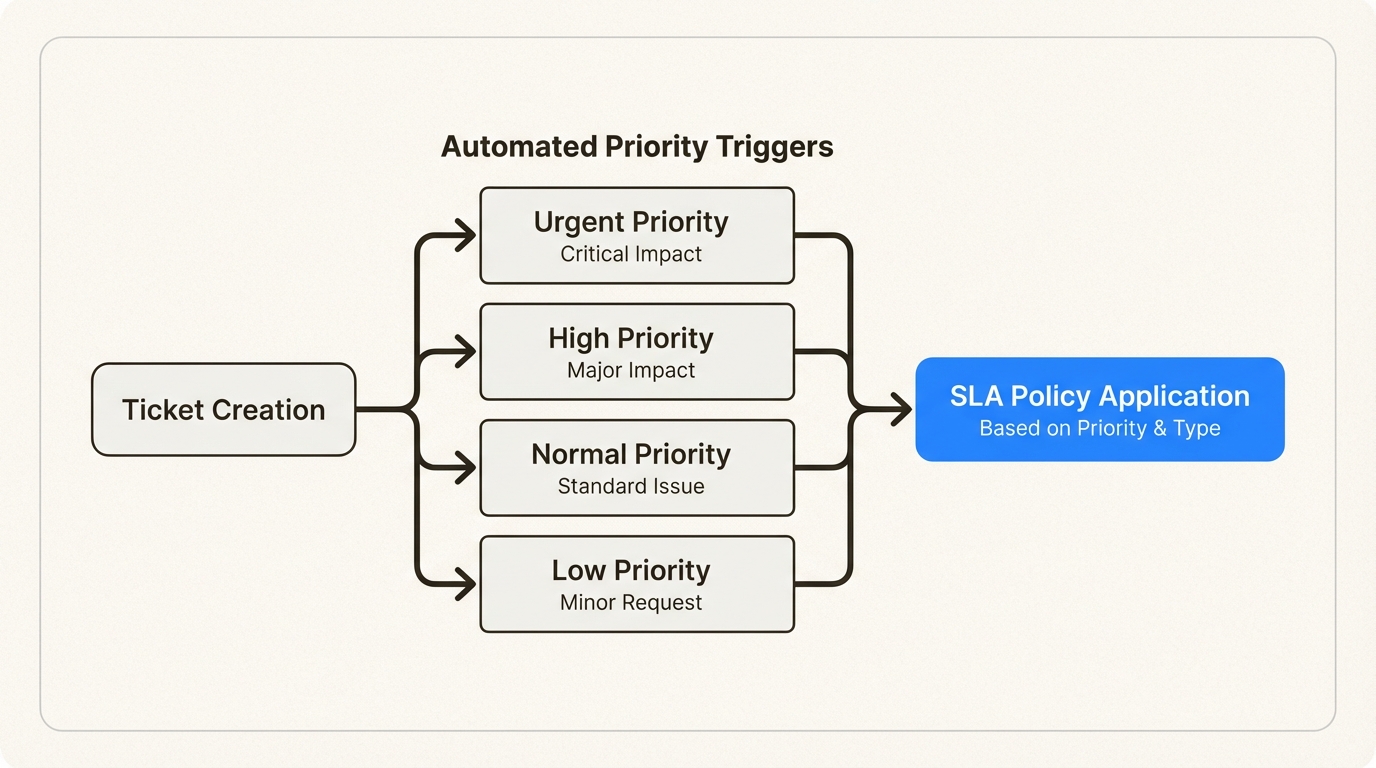 Automated Priority Triggers

Ticket Creation

Urgent Priority
Critical Impact

High Priority
Major Impact

Normal Priority
Standard Issue

Low Priority
Minor Request

SLA Policy Application
Based on Priority & Type